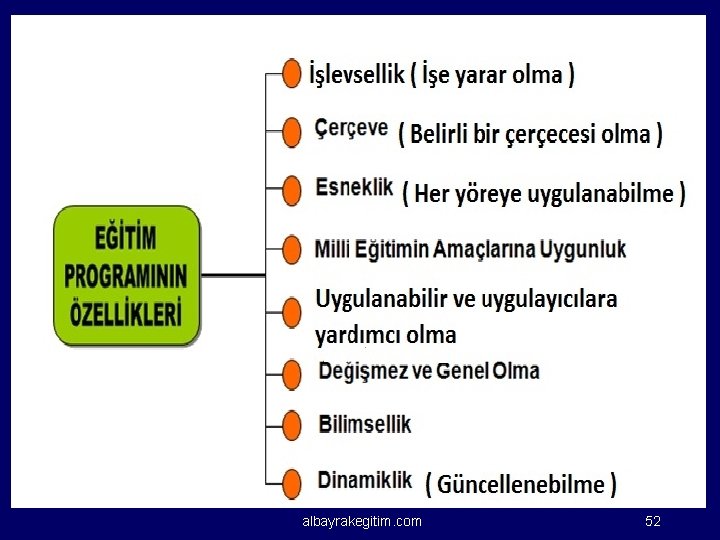 EĞİTİM PROGRAMININ ÖZELLİKLERİ

İşlevsellik ( İşe yarar olma )

Çerçeve ( Belirli bir çerçecesi olma )

Esneklik ( Her yöreye uygulanabilme )

Milli Eğitimin Amaçlarına Uygunluk

Uygulanabilir ve uygulayıcılara yardımcı olma

Değişmez ve Genel Olma

Bilimsellik

Dinamiklik ( Güncellenebilme )

albayrakegitim.com

52